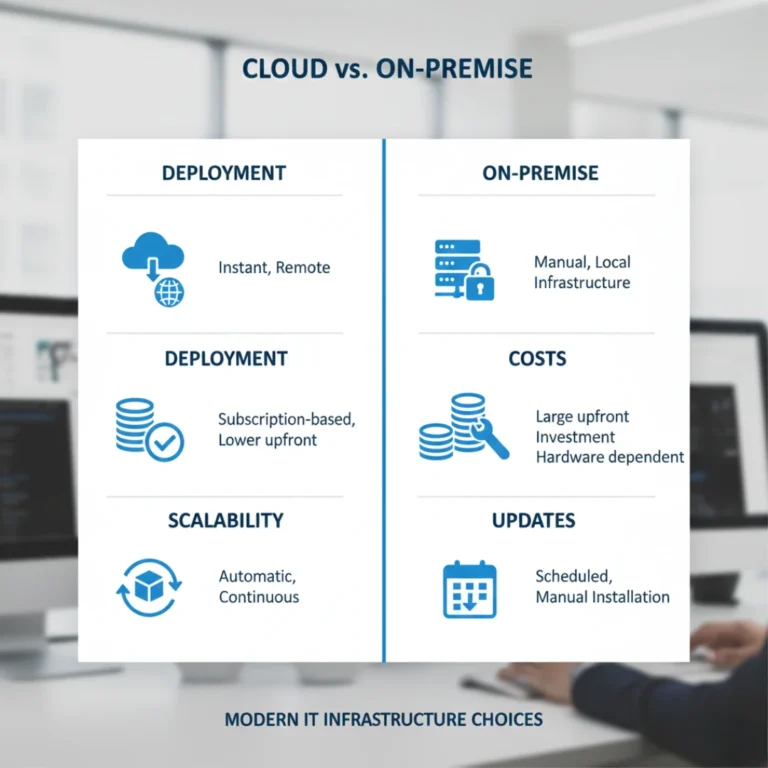 CLOUD vs. ON-PREMISE

DEPLOYMENT

Instant, Remote

DEPLOYMENT

Subscription-based, Lower upfront

SCALABILITY

Automatic, Continuous

ON-PREMISE

Manual, Local Infrastructure

COSTS

Large upfront Investment Hardware dependent

UPDATES

Scheduled, Manual Installation

MODERN IT INFRASTRUCTURE CHOICES